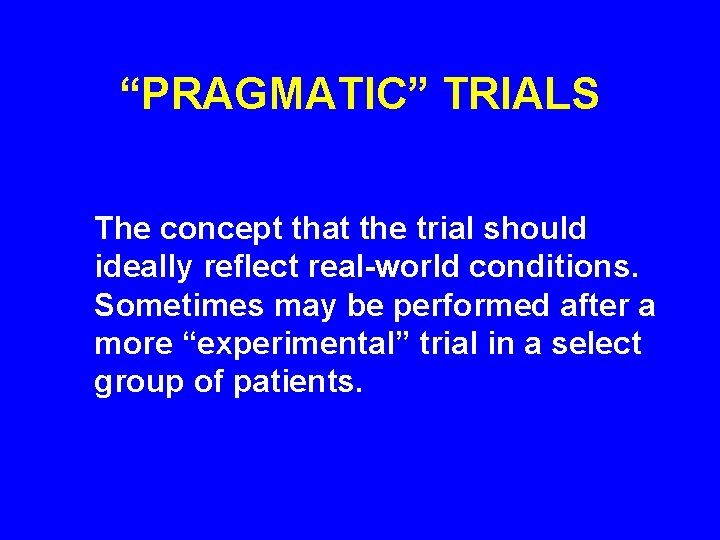 “PRAGMATIC” TRIALS

The concept that the trial should ideally reflect real-world conditions. Sometimes may be performed after a more “experimental” trial in a select group of patients.